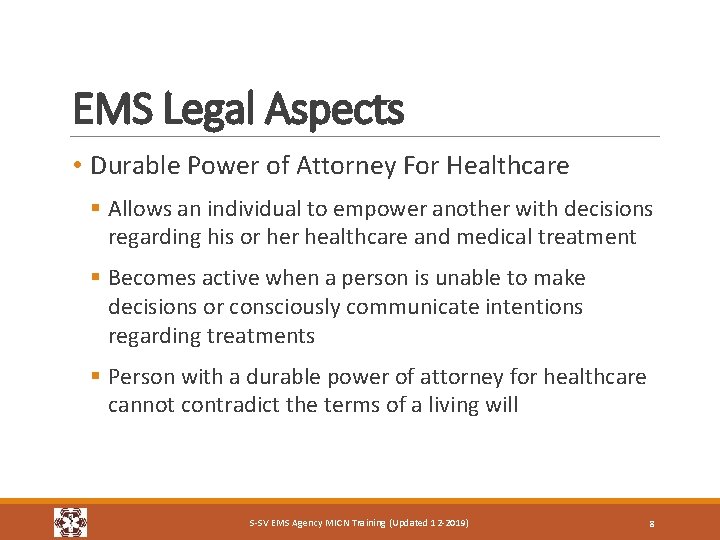 EMS Legal Aspects

• Durable Power of Attorney For Healthcare

▪ Allows an individual to empower another with decisions regarding his or her healthcare and medical treatment

▪ Becomes active when a person is unable to make decisions or consciously communicate intentions regarding treatments

▪ Person with a durable power of attorney for healthcare cannot contradict the terms of a living will

S-SV EMS Agency MICN Training (Updated 12-2019)

8